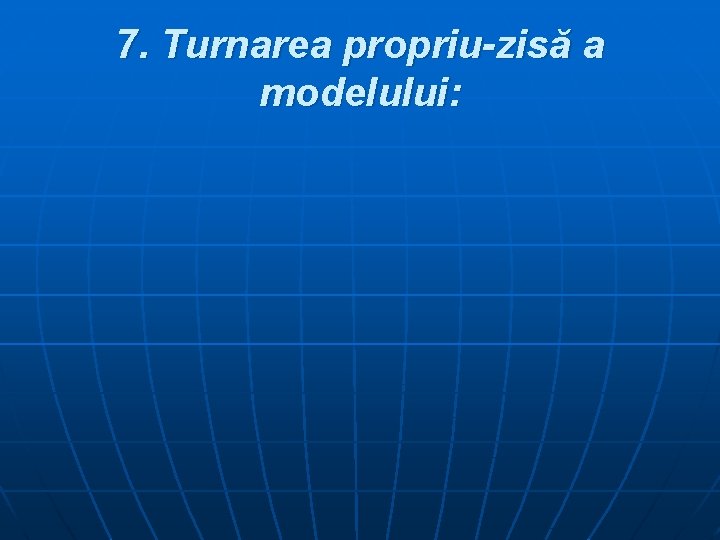 7. Turnarea propriu-zisă a modelului: